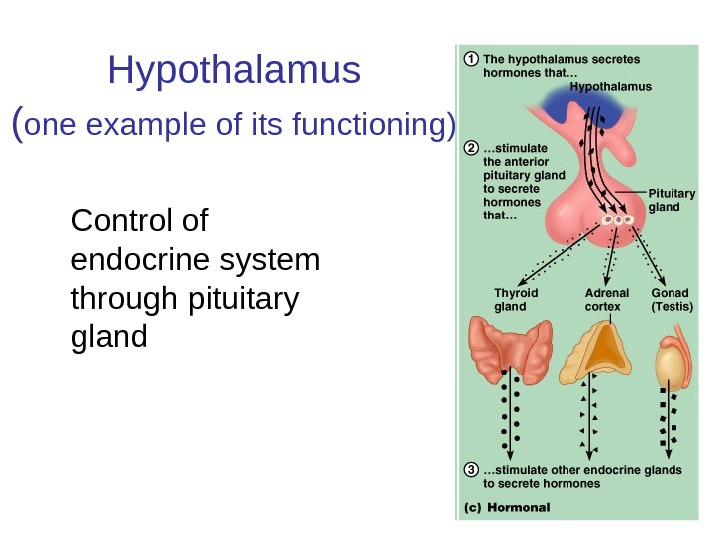 Hypothalamus

(one example of its functioning)

Control of endocrine system through pituitary gland

① The hypothalamus secretes hormones that...

Hypothalamus

② ...stimulate the anterior pituitary gland to secrete hormones that...

Pituitary gland

Thyroid gland

Adrenal cortex

Gonad (Testis)

③ ...stimulate other endocrine glands to secrete hormones

(c) Hormonal